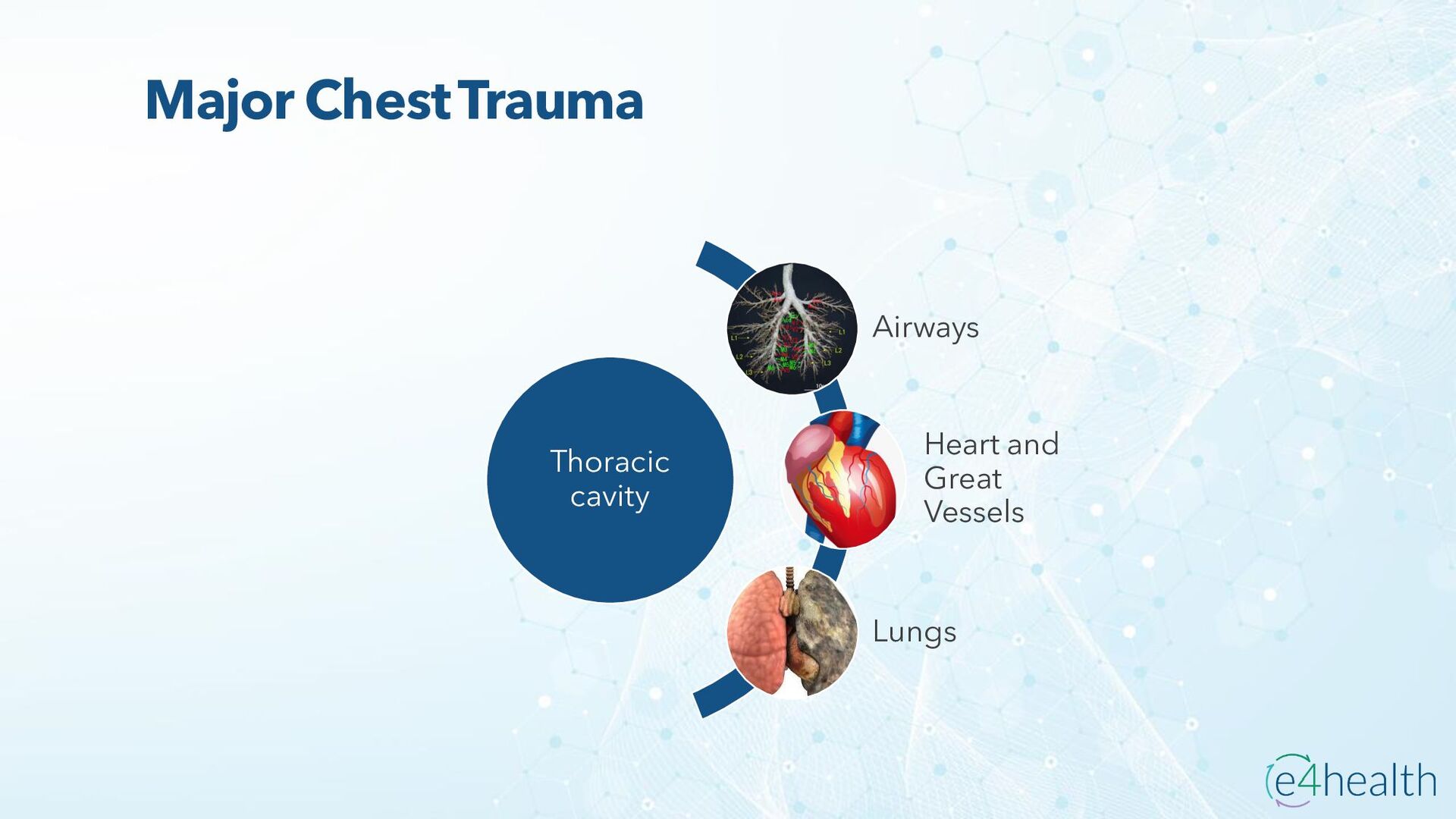 Major Chest Trauma

Thoracic cavity

Airways

Heart and Great Vessels

Lungs

e4health